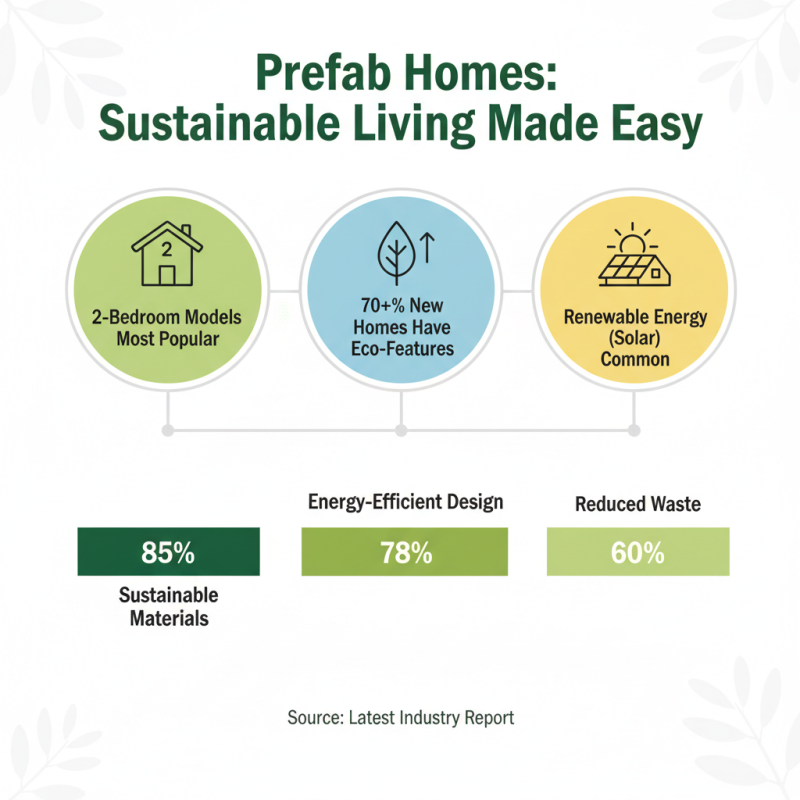 Prefab Homes:
Sustainable Living Made Easy

2

2-Bedroom Models Most Popular

70+% New Homes Have Eco-Features

Renewable Energy (Solar) Common

85%

Sustainable Materials

Energy-Efficient Design

78%

Reduced Waste

60%

Source: Latest Industry Report